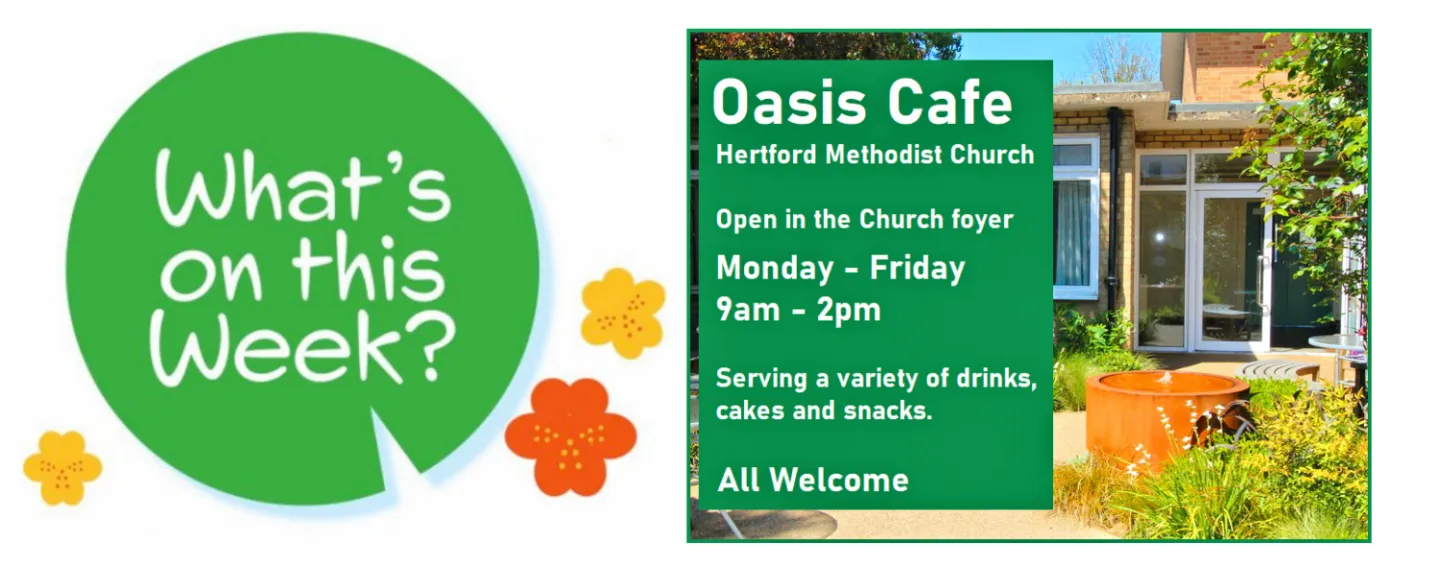 What's on this Week?

Oasis Cafe

Hertford Methodist Church

Open in the Church foyer

Monday - Friday
9am - 2pm

Serving a variety of drinks, cakes and snacks.

All Welcome